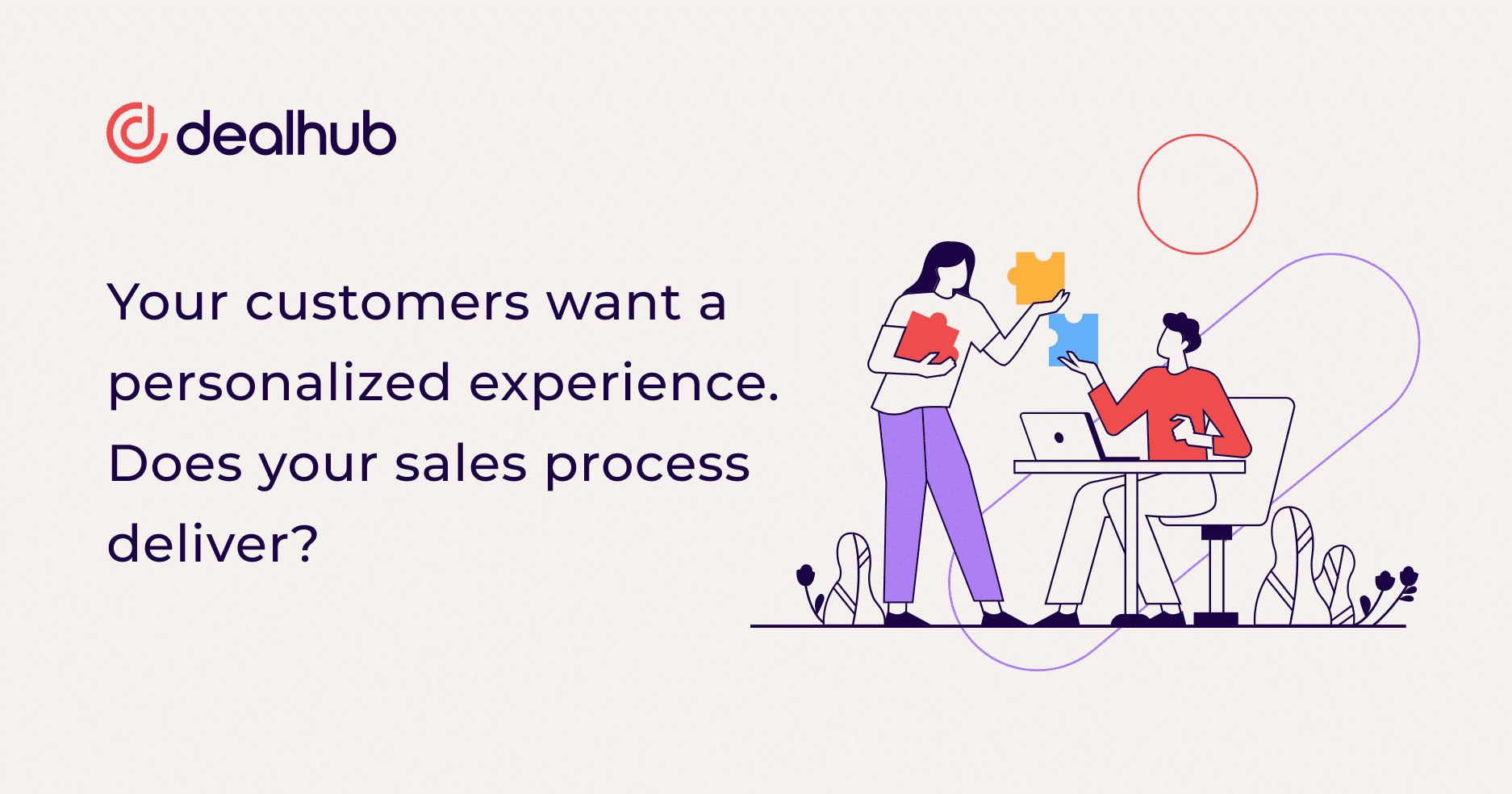 dealhub

Your customers want a personalized experience. Does your sales process deliver?